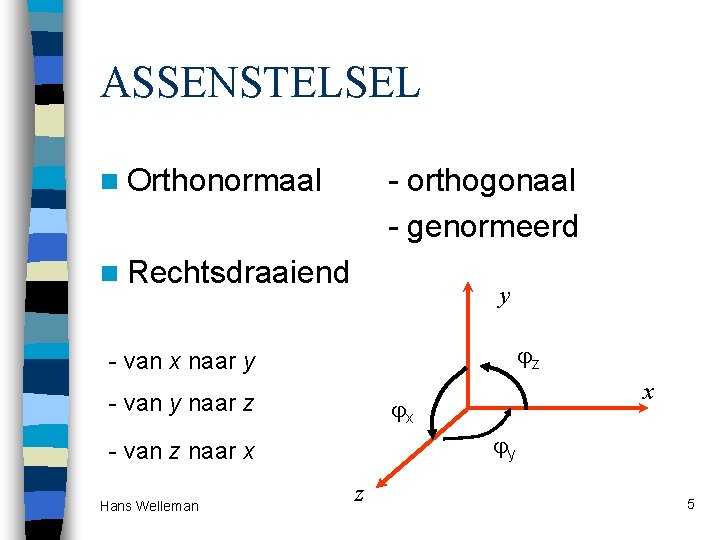 ASSENSTELSEL

Orthonormaal - orthogonaal
- genormeerd

Rechtsdraaiend

- van $x$ naar $y$
- van $y$ naar $z$
- van $z$ naar $x$

$y$
$\varphi_z$
$x$
$\varphi_x$
$\varphi_y$
$z$

Hans Welleman

5